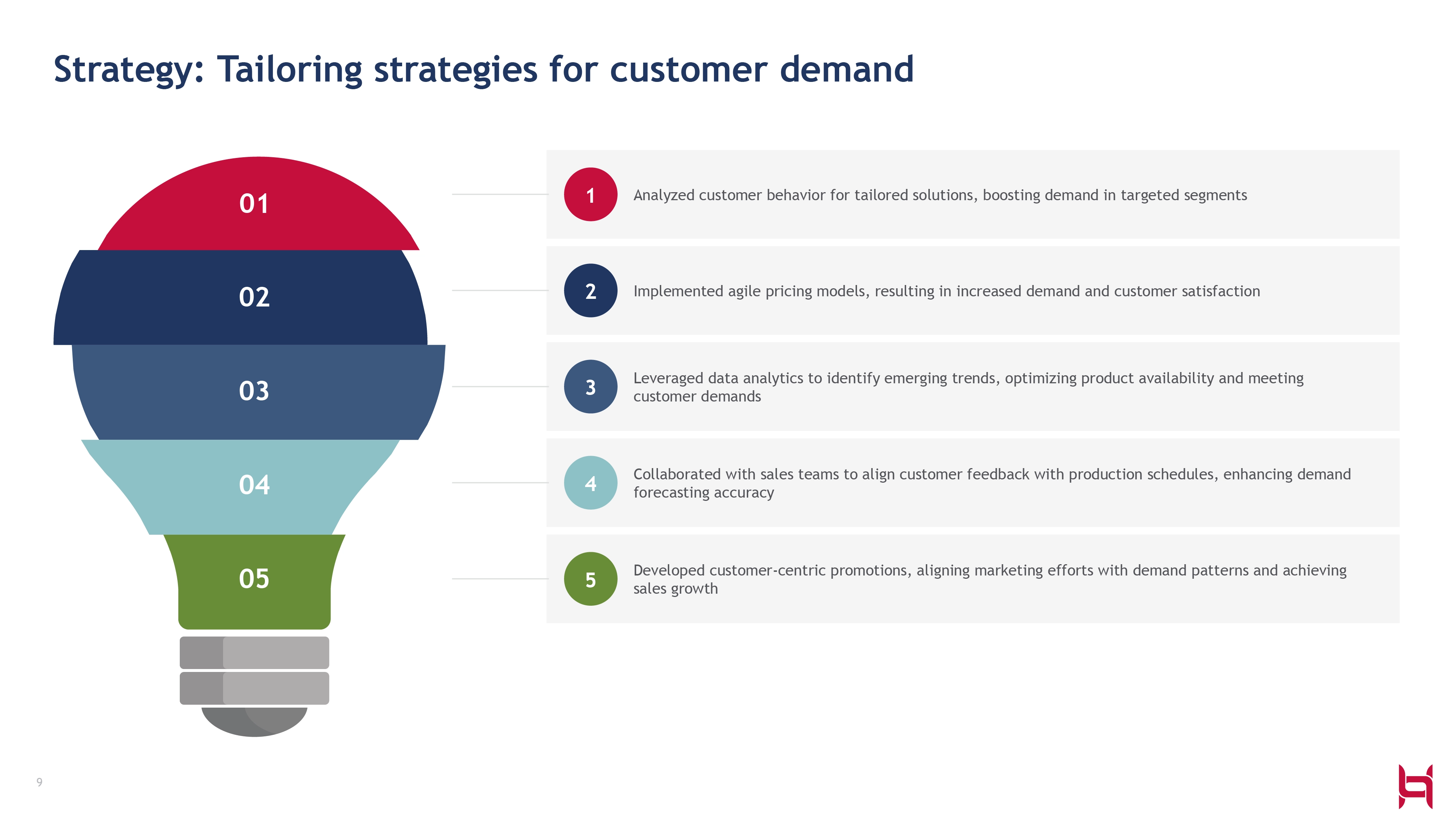 Strategy: Tailoring strategies for customer demand

01

02

03

04

05

1 Analyzed customer behavior for tailored solutions, boosting demand in targeted segments

2 Implemented agile pricing models, resulting in increased demand and customer satisfaction

3 Leveraged data analytics to identify emerging trends, optimizing product availability and meeting customer demands

4 Collaborated with sales teams to align customer feedback with production schedules, enhancing demand forecasting accuracy

5 Developed customer-centric promotions, aligning marketing efforts with demand patterns and achieving sales growth

9